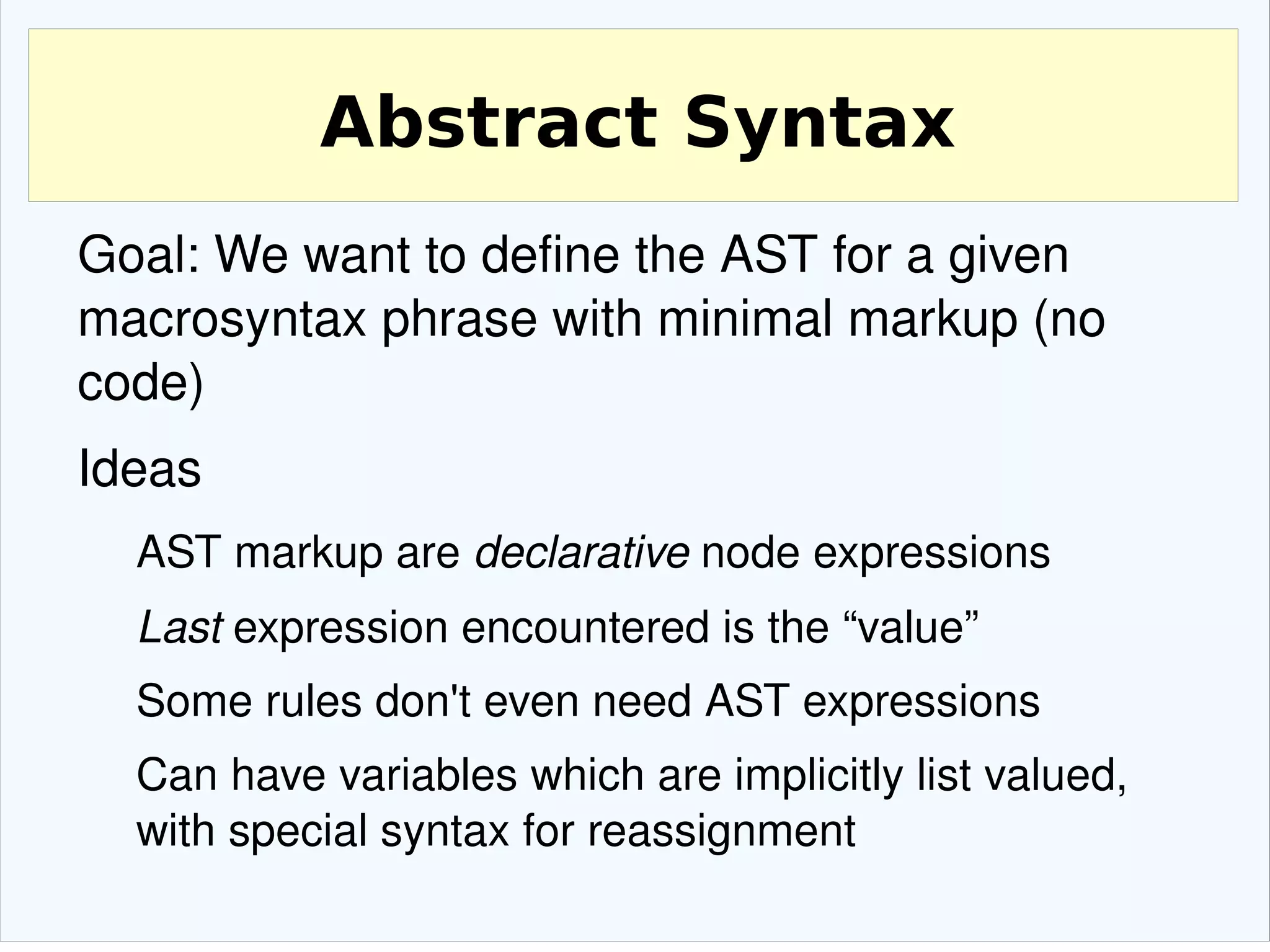 Abstract Syntax

Goal: We want to define the AST for a given macrosyntax phrase with minimal markup (no code)

Ideas

AST markup are declarative node expressions

Last expression encountered is the “value”

Some rules don't even need AST expressions

Can have variables which are implicitly list valued, with special syntax for reassignment